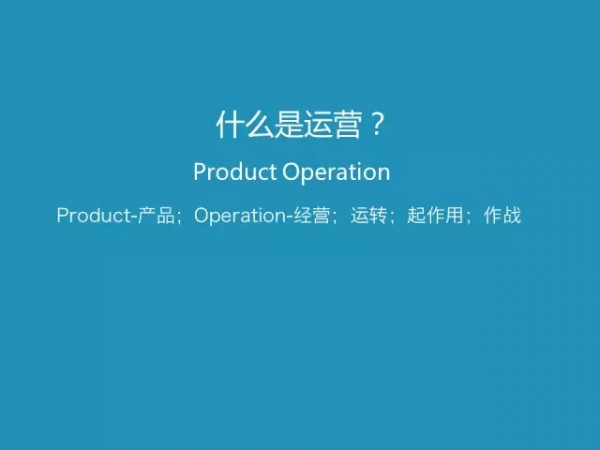 什么是运营？

Product Operation

Product-产品；Operation-经营；运转；起作用；作战